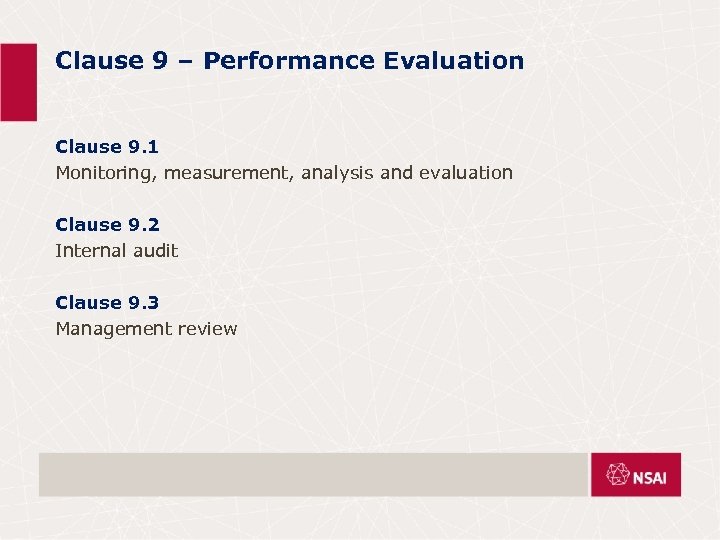 Clause 9 – Performance Evaluation

Clause 9.1
Monitoring, measurement, analysis and evaluation

Clause 9.2
Internal audit

Clause 9.3
Management review

NSAI